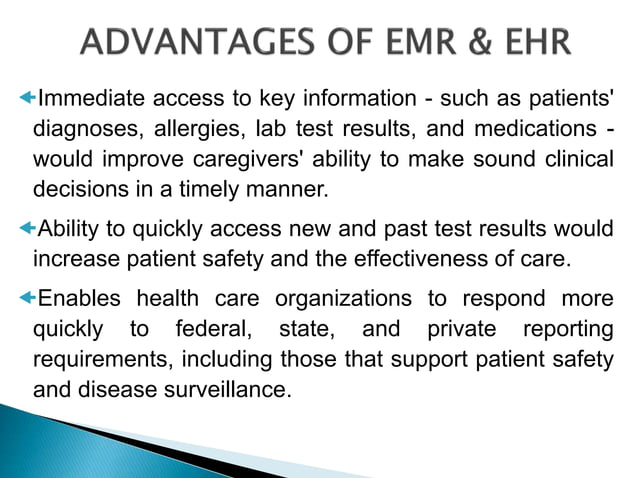 ADVANTAGES OF EMR & EHR

Immediate access to key information - such as patients' diagnoses, allergies, lab test results, and medications - would improve caregivers' ability to make sound clinical decisions in a timely manner.

Ability to quickly access new and past test results would increase patient safety and the effectiveness of care.

Enables health care organizations to respond more quickly to federal, state, and private reporting requirements, including those that support patient safety and disease surveillance.